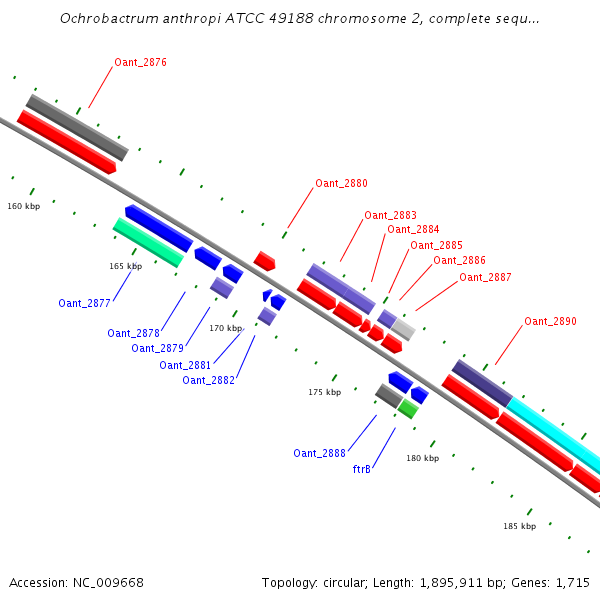 Ochrobactrum anthropi ATCC 49188 chromosome 2, complete sequ...

Oant_2876

160 kbp

Oant_2880

Oant_2883

Oant_2884

Oant_2885

Oant_2886

Oant_2887

165 kbp

Oant_2877

Oant_2878

Oant_2879

170 kbp

Oant_2881

Oant_2882

Oant_2890

175 kbp

Oant_2888

ftrB

180 kbp

185 kbp

Accession: NC_009668

Topology: circular; Length: 1,895,911 bp; Genes: 1,715